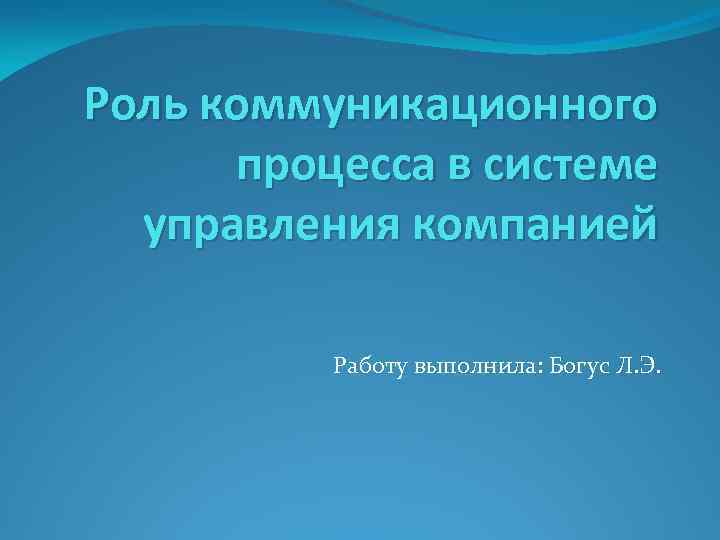 Роль коммуникационного процесса в системе управления компанией

Работу выполнила: Богус Л.Э.